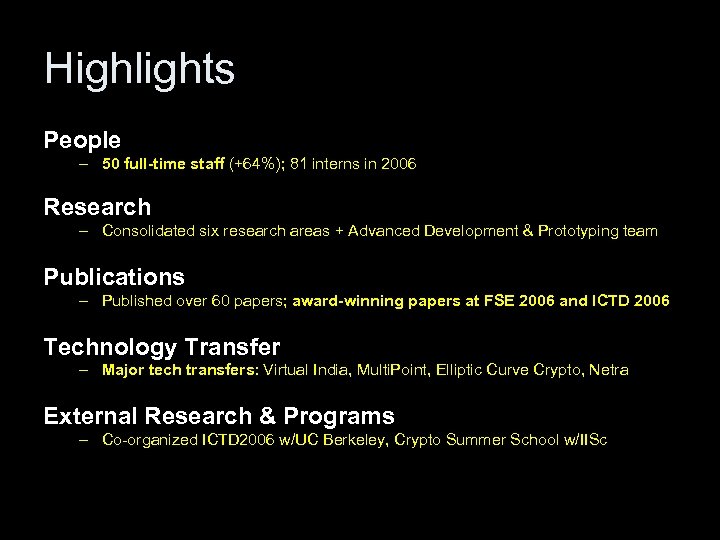 Highlights

People
– 50 full-time staff (+64%); 81 interns in 2006

Research
– Consolidated six research areas + Advanced Development & Prototyping team

Publications
– Published over 60 papers; award-winning papers at FSE 2006 and ICTD 2006

Technology Transfer
– Major tech transfers: Virtual India, MultiPoint, Elliptic Curve Crypto, Netra

External Research & Programs
– Co-organized ICTD2006 w/UC Berkeley, Crypto Summer School w/IISc